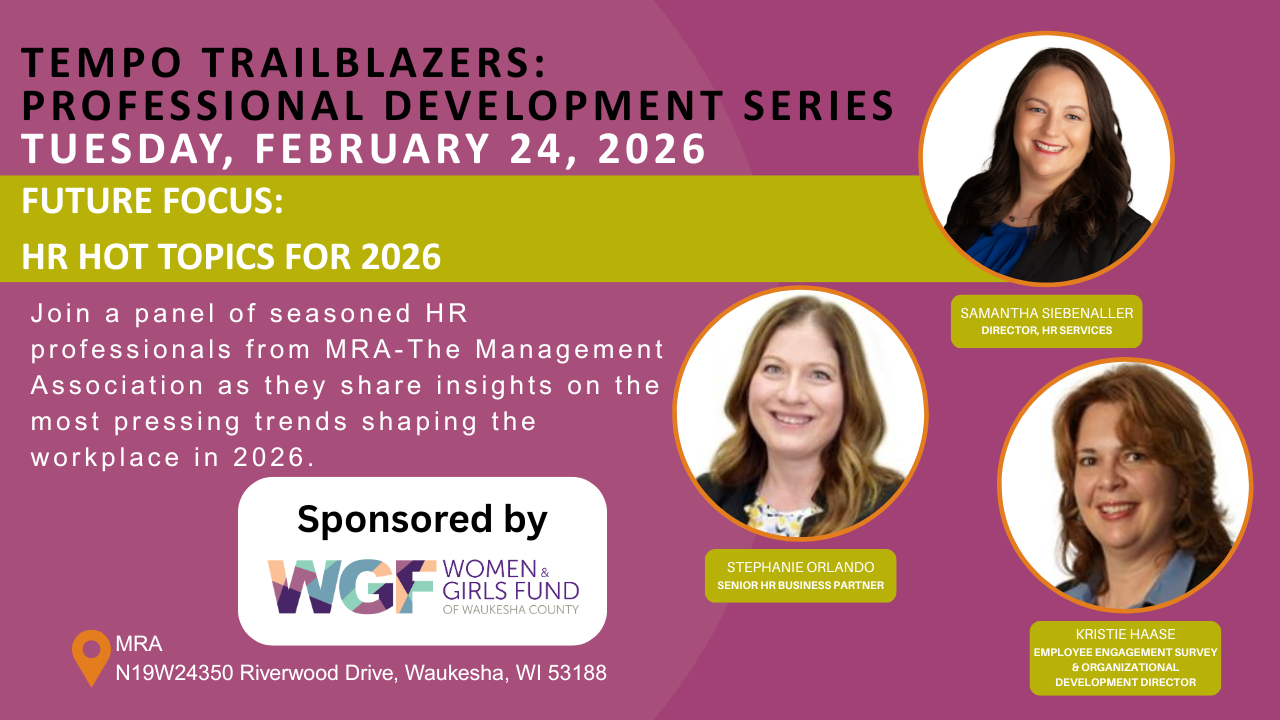 TEMPO TRAILBLAZERS:
PROFESSIONAL DEVELOPMENT SERIES
TUESDAY, FEBRUARY 24, 2026

FUTURE FOCUS:
HR HOT TOPICS FOR 2026

Join a panel of seasoned HR professionals from MRA-The Management Association as they share insights on the most pressing trends shaping the workplace in 2026.

Sponsored by

WGF WOMEN & GIRLS FUND OF WAUKESHA COUNTY

MRA
N19W24350 Riverwood Drive, Waukesha, WI 53188

SAMANTHA SIEBENALLER
DIRECTOR, HR SERVICES

STEPHANIE ORLANDO
SENIOR HR BUSINESS PARTNER

KRISTIE HAASE
EMPLOYEE ENGAGEMENT SURVEY & ORGANIZATIONAL DEVELOPMENT DIRECTOR